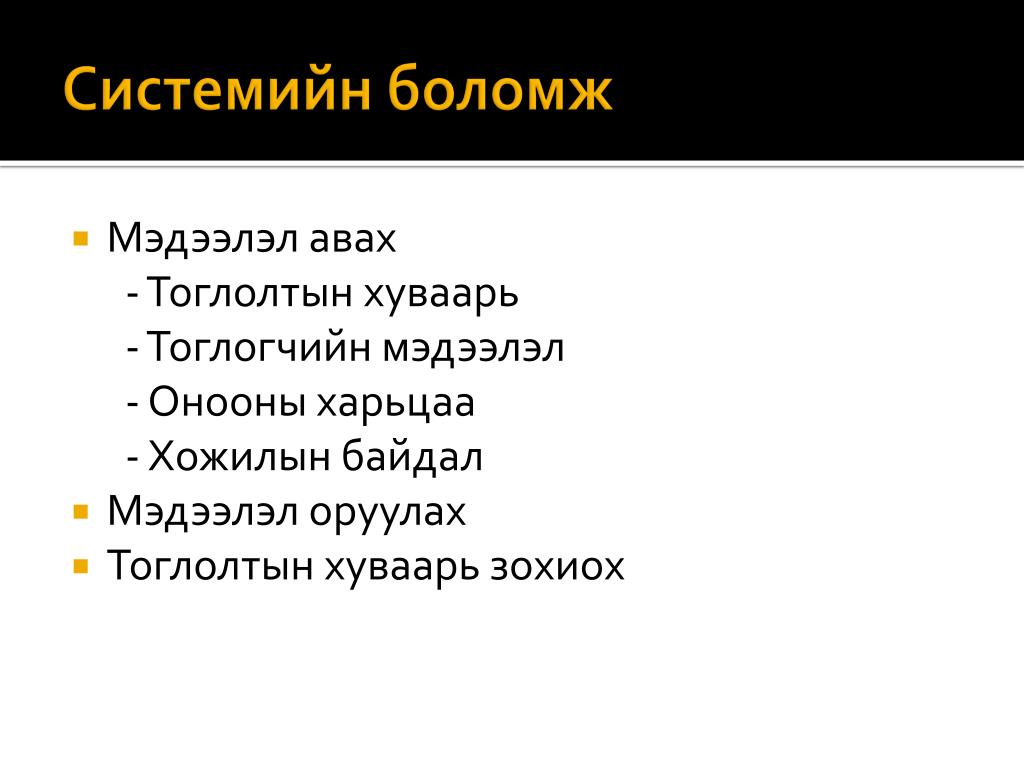 Системийн боломж

Мэдээлэл авах
- Тоглолтын хуваарь
- Тоглогчийн мэдээлэл
- Онооны харьцаа
- Хожилын байдал

Мэдээлэл оруулах

Тоглолтын хуваарь зохиох